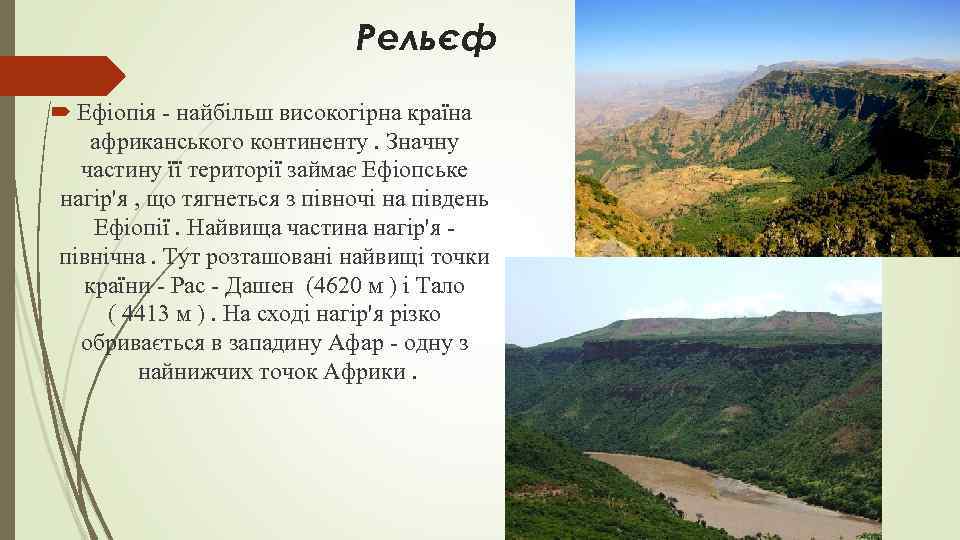 Рельєф

Ефіопія - найбільш високогірна країна африканського континенту . Значну частину її території займає Ефіопське нагір'я , що тягнеться з півночі на південь Ефіопії . Найвища частина нагір'я - північна . Тут розташовані найвищі точки країни - Рас - Дашен (4620 м ) і Тало ( 4413 м ) . На сході нагір'я різко обривається в западину Афар - одну з найнижчих точок Африки .